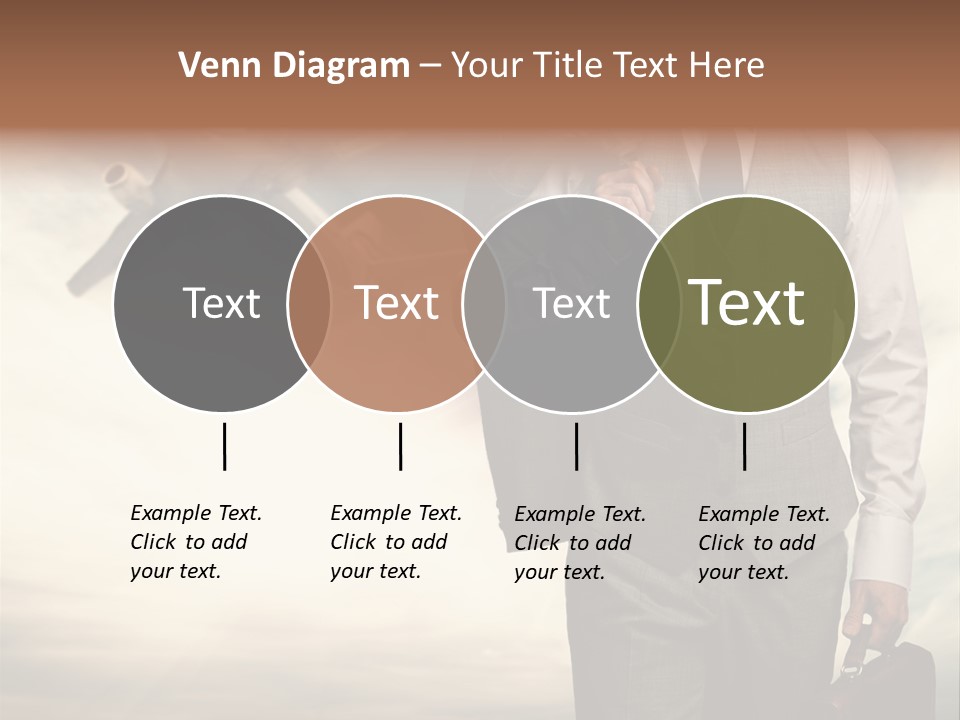 Venn Diagram – Your Title Text Here

Text

Text

Text

Text

Example Text. Click to add your text.

Example Text. Click to add your text.

Example Text. Click to add your text.

Example Text. Click to add your text.